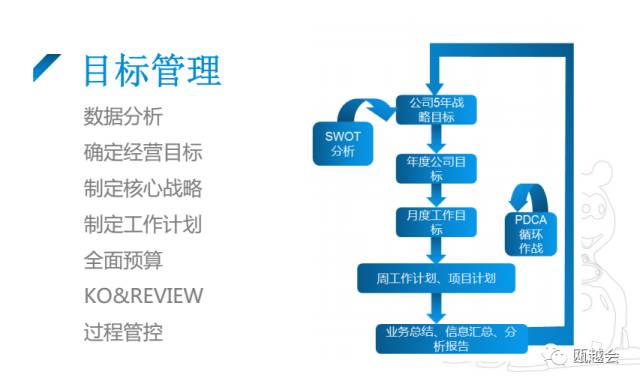 目标管理

数据分析
确定经营目标
制定核心战略
制定工作计划
全面预算
KO&REVIEW
过程管控

公司5年战略目标
SWOT分析
年度公司目标
月度工作目标
PDCA循环作战
周工作计划、项目计划
业务总结、信息汇总、分析报告

瓯越会